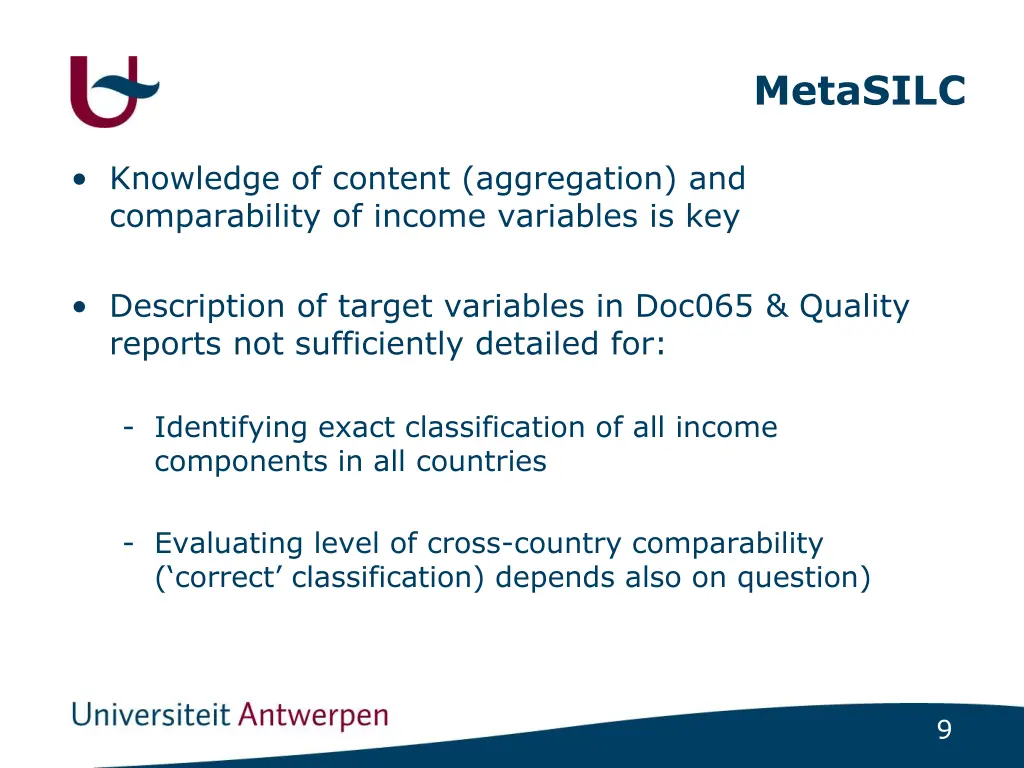 MetaSILC

• Knowledge of content (aggregation) and comparability of income variables is key

• Description of target variables in Doc065 & Quality reports not sufficiently detailed for:

- Identifying exact classification of all income components in all countries

- Evaluating level of cross-country comparability (‘correct’ classification) depends also on question)

Universiteit Antwerpen

9